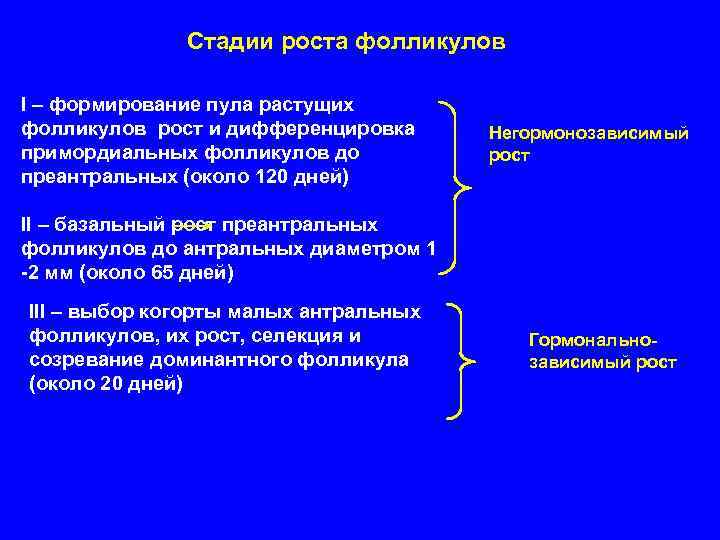 Стадии роста фолликулов

I – формирование пула растущих фолликулов рост и дифференцировка примордиальных фолликулов до преантральных (около 120 дней)

II – базальный рост преантральных фолликулов до антральных диаметром 1 -2 мм (около 65 дней)

Негормонозависимый рост

III – выбор когорты малых антральных фолликулов, их рост, селекция и созревание доминантного фолликула (около 20 дней)

Гормонально-зависимый рост